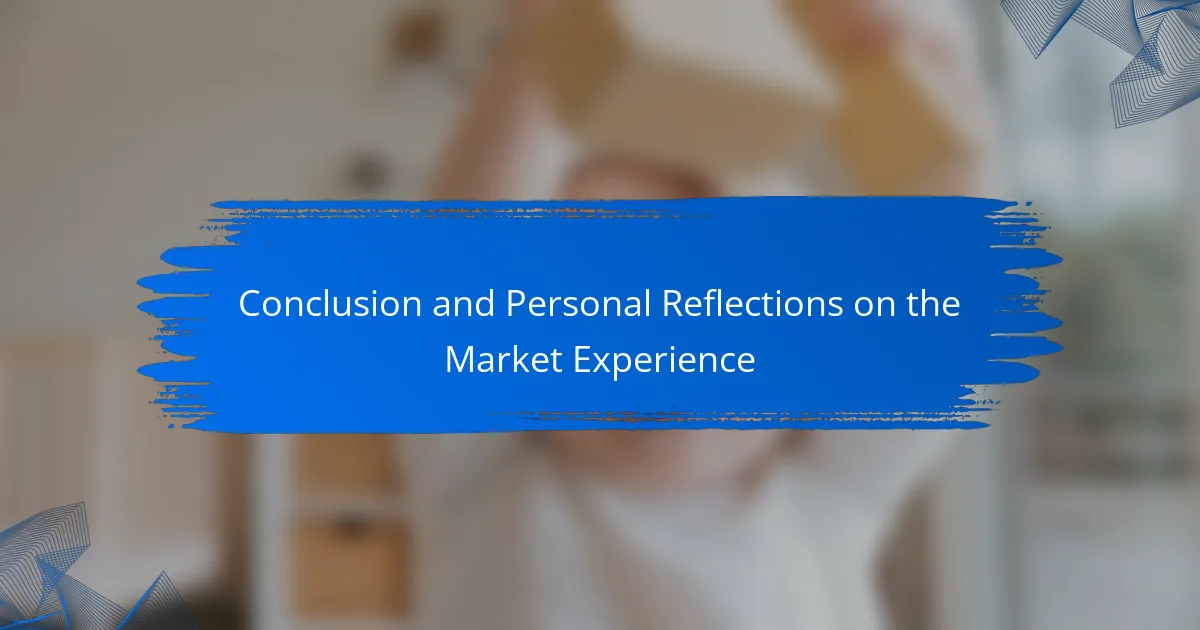 Conclusion and Personal Reflections on the Market Experience